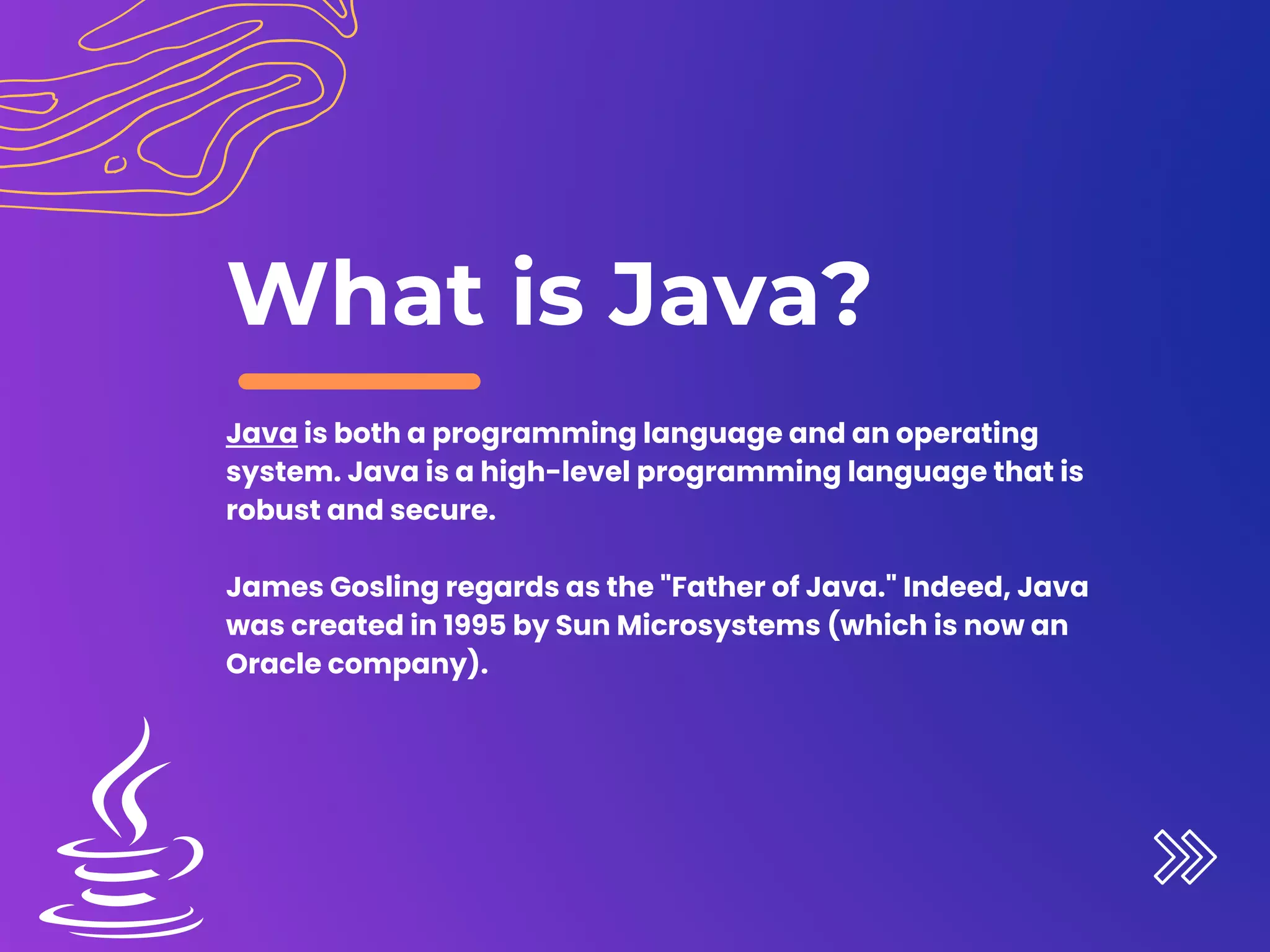 What is Java?

Java is both a programming language and an operating system. Java is a high-level programming language that is robust and secure.

James Gosling regards as the "Father of Java." Indeed, Java was created in 1995 by Sun Microsystems (which is now an Oracle company).